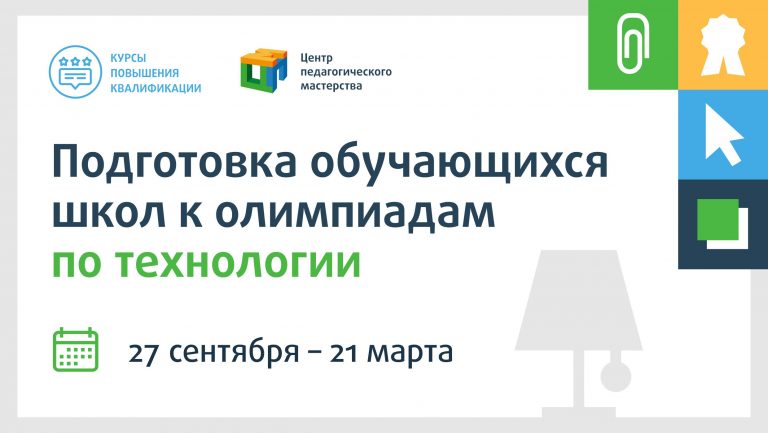 КУРСЫ ПОВЫШЕНИЯ КВАЛИФИКАЦИИ

Центр педагогического мастерства

Подготовка обучающихся школ к олимпиадам по технологии

27 сентября – 21 марта